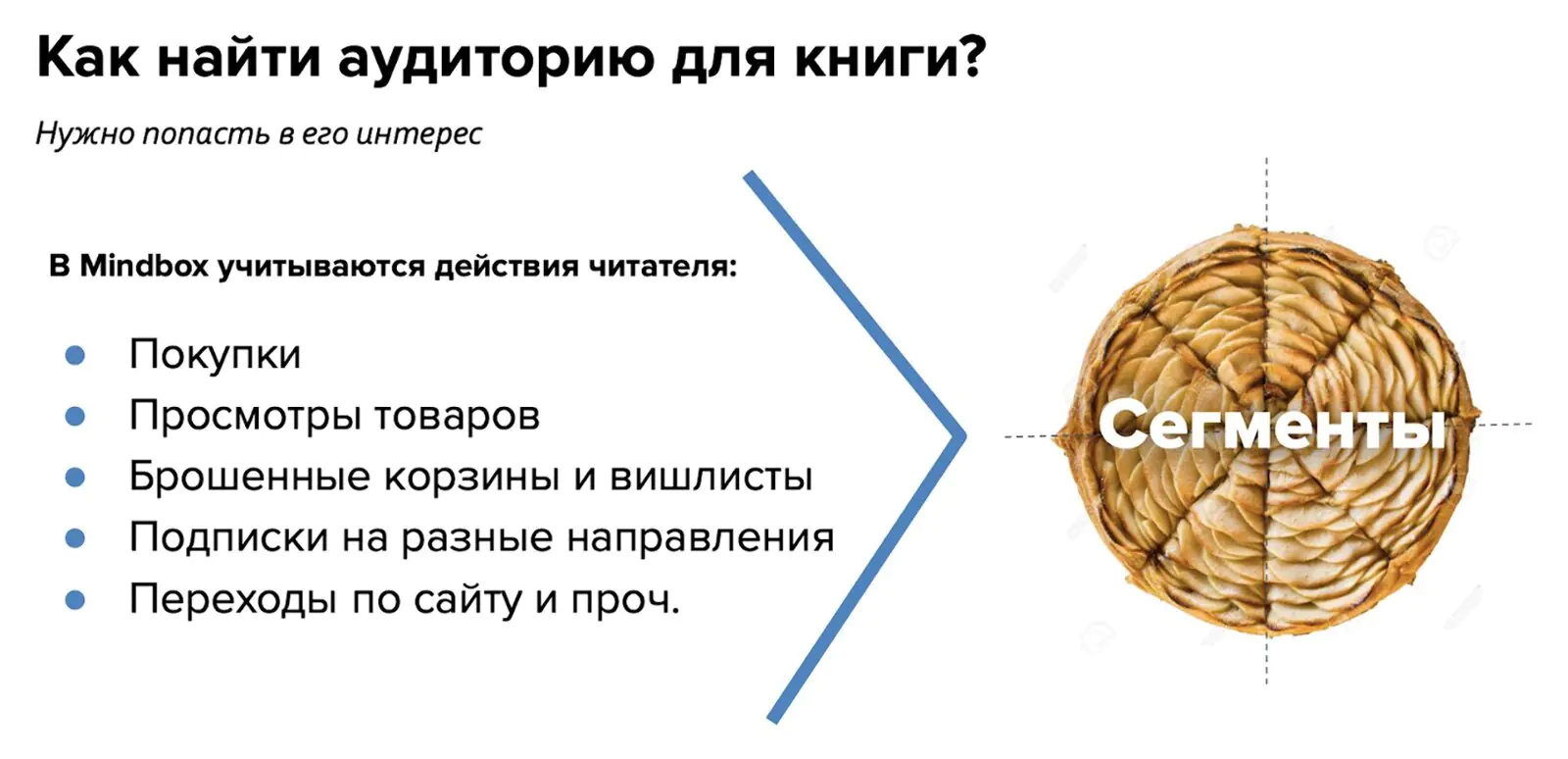 Как найти аудиторию для книги?

Нужно попасть в его интерес

В Mindbox учитываются действия читателя:

- Покупки
- Просмотры товаров
- Брошенные корзины и вишлисты
- Подписки на разные направления
- Переходы по сайту и проч.

Сегменты